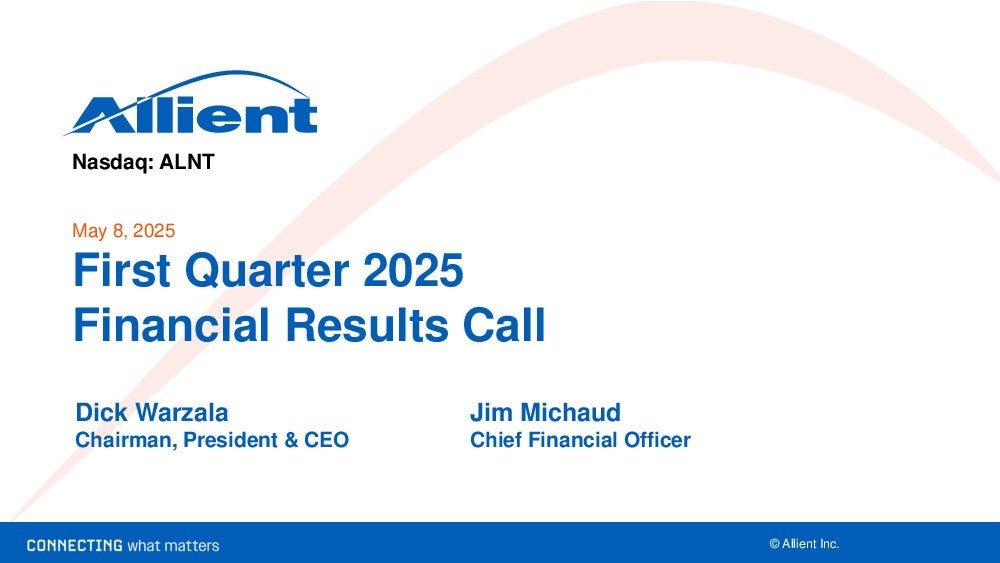 Allient

Nasdaq: ALNT

May 8, 2025

First Quarter 2025 Financial Results Call

Dick Warzala
Chairman, President & CEO

Jim Michaud
Chief Financial Officer

CONNECTING what matters

© Allient Inc.